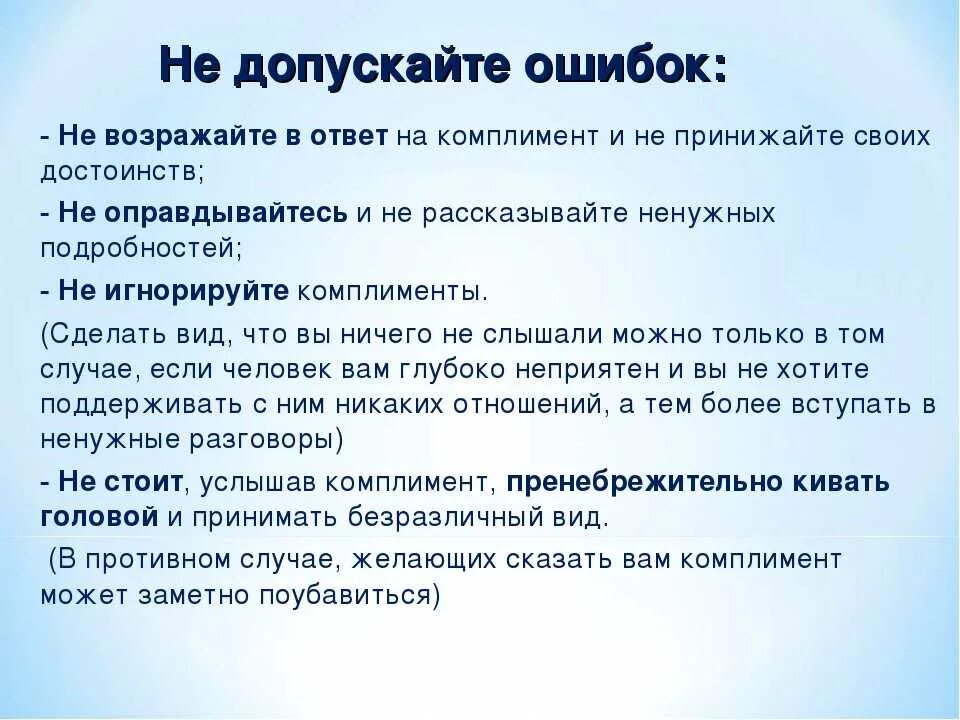 Не допускайте ошибок:

- Не возражайте в ответ на комплимент и не принижайте своих достоинств;

- Не оправдывайтесь и не рассказывайте ненужных подробностей;

- Не игнорируйте комплименты.

(Сделать вид, что вы ничего не слышали можно только в том случае, если человек вам глубоко неприятен и вы не хотите поддерживать с ним никаких отношений, а тем более вступать в ненужные разговоры)

- Не стоит, услышав комплимент, пренебрежительно кивать головой и принимать безразличный вид.

(В противном случае, желающих сказать вам комплимент может заметно поубавиться)